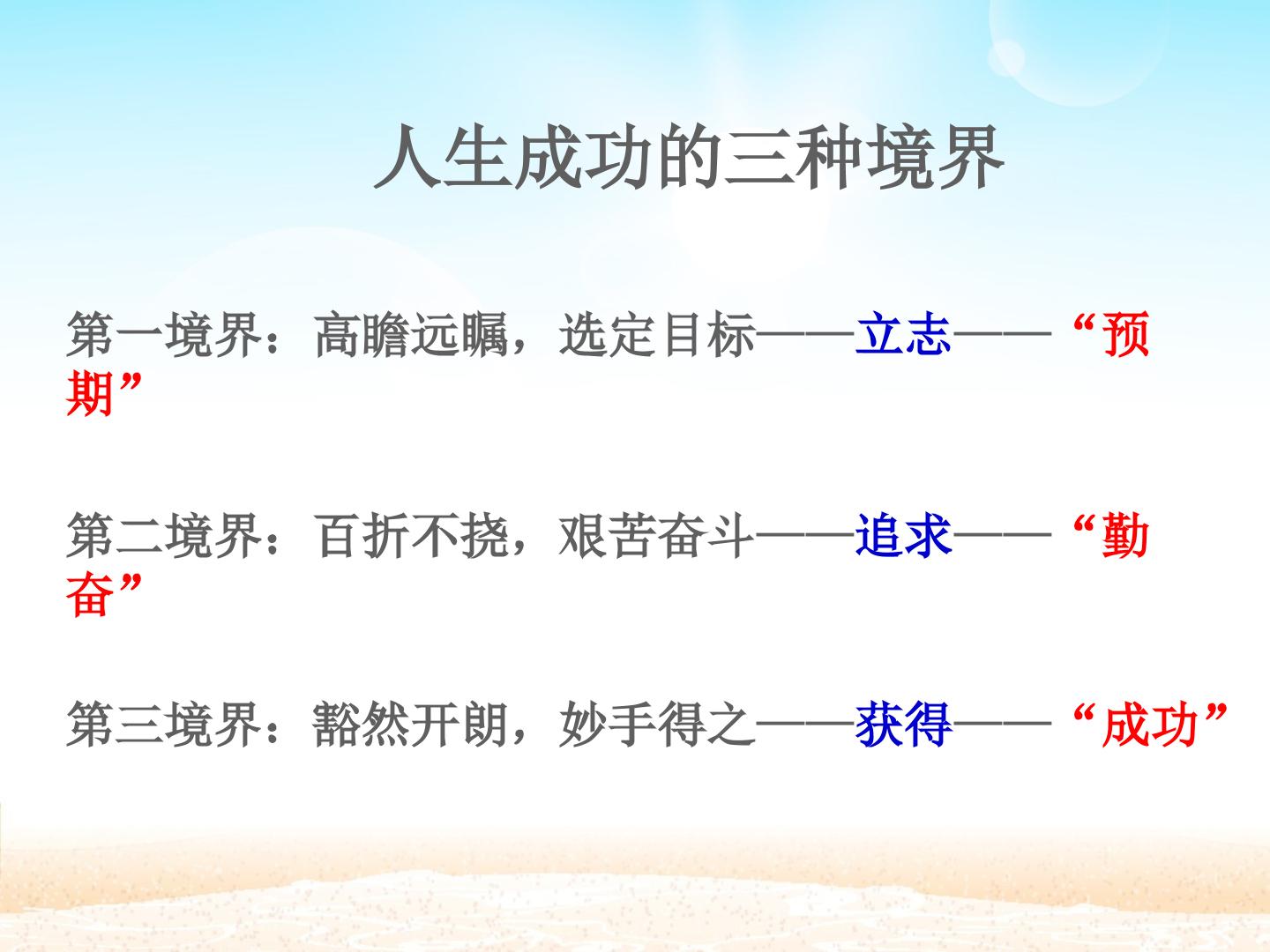 人生成功的三种境界

第一境界：高瞻远瞩，选定目标——立志——“预期”

第二境界：百折不挠，艰苦奋斗——追求——“勤奋”

第三境界：豁然开朗，妙手得之——获得——“成功”